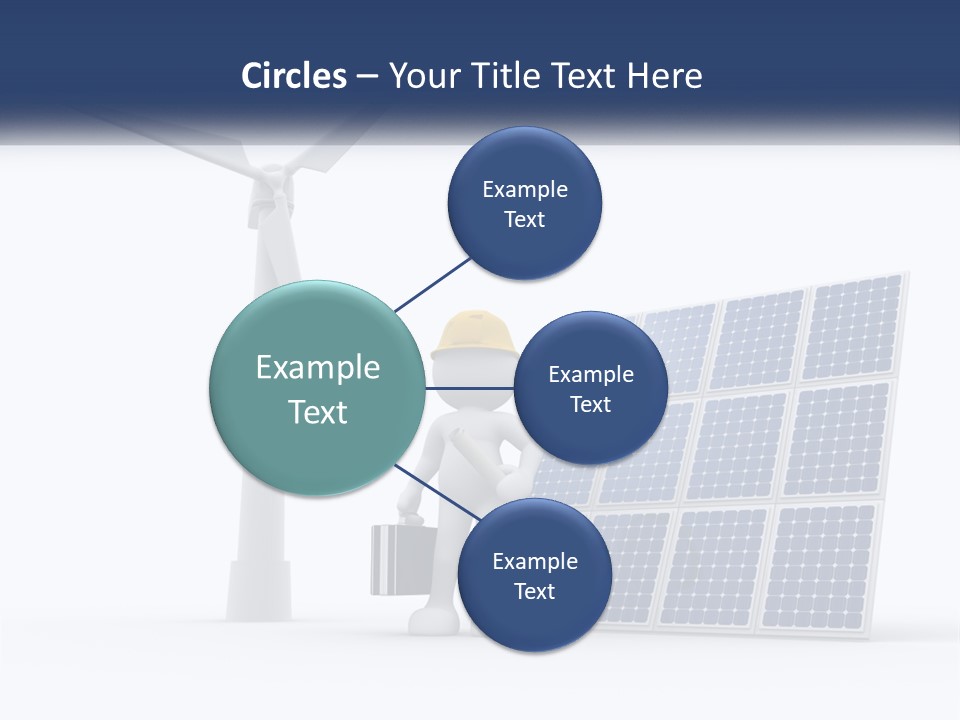 Circles – Your Title Text Here

Example Text

Example Text

Example Text

Example Text